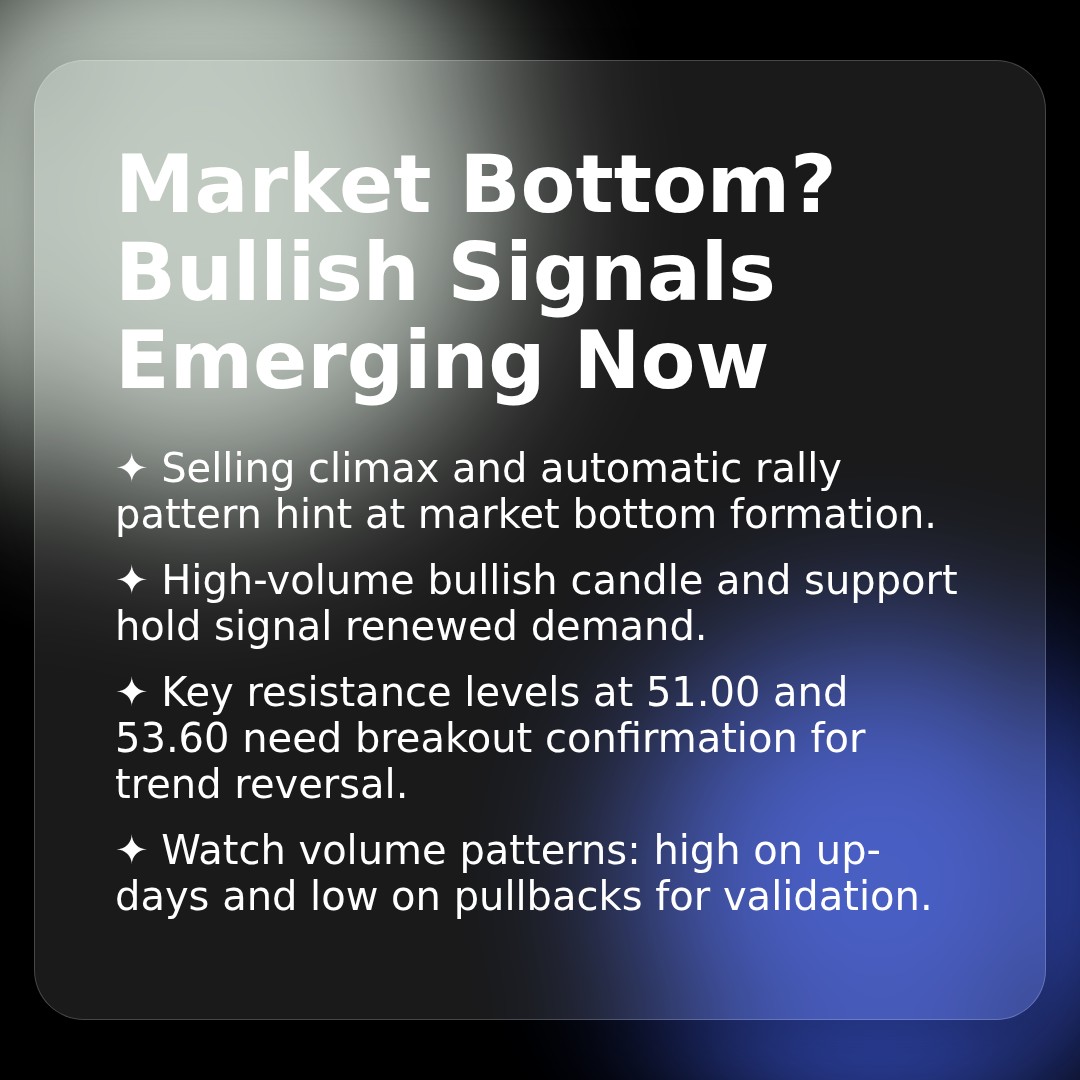 Market Bottom? Bullish Signals Emerging Now

✦ Selling climax and automatic rally pattern hint at market bottom formation.

✦ High-volume bullish candle and support hold signal renewed demand.

✦ Key resistance levels at 51.00 and 53.60 need breakout confirmation for trend reversal.

✦ Watch volume patterns: high on up-days and low on pullbacks for validation.